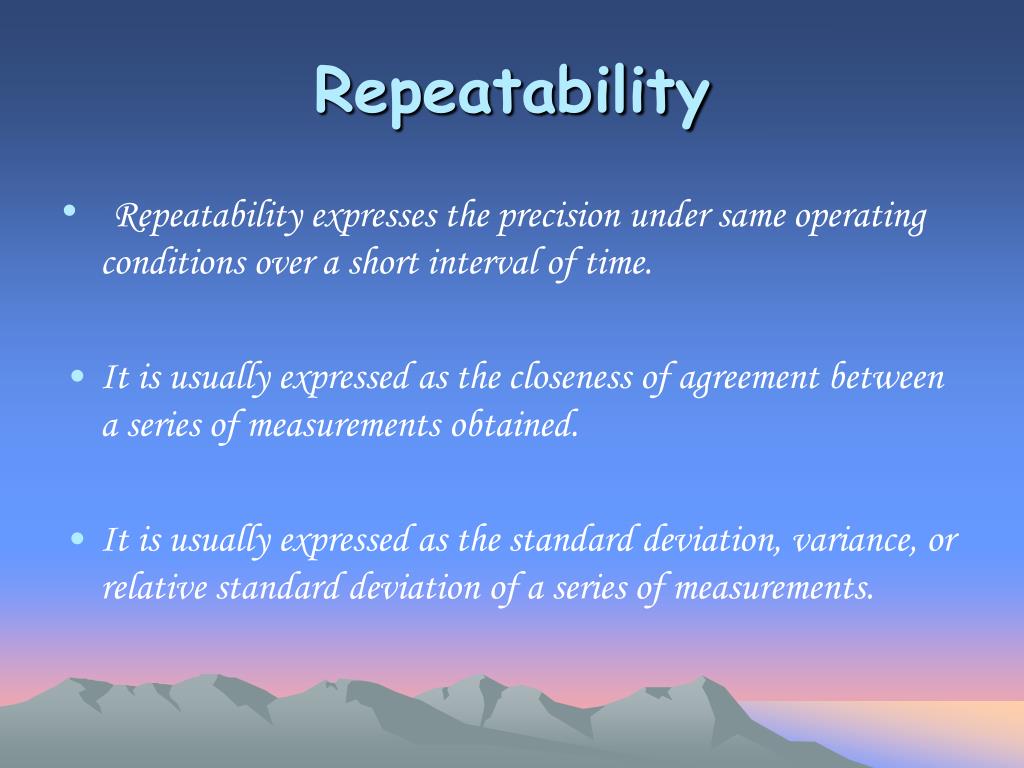 Repeatability

• Repeatability expresses the precision under same operating conditions over a short interval of time.

• It is usually expressed as the closeness of agreement between a series of measurements obtained.

• It is usually expressed as the standard deviation, variance, or relative standard deviation of a series of measurements.